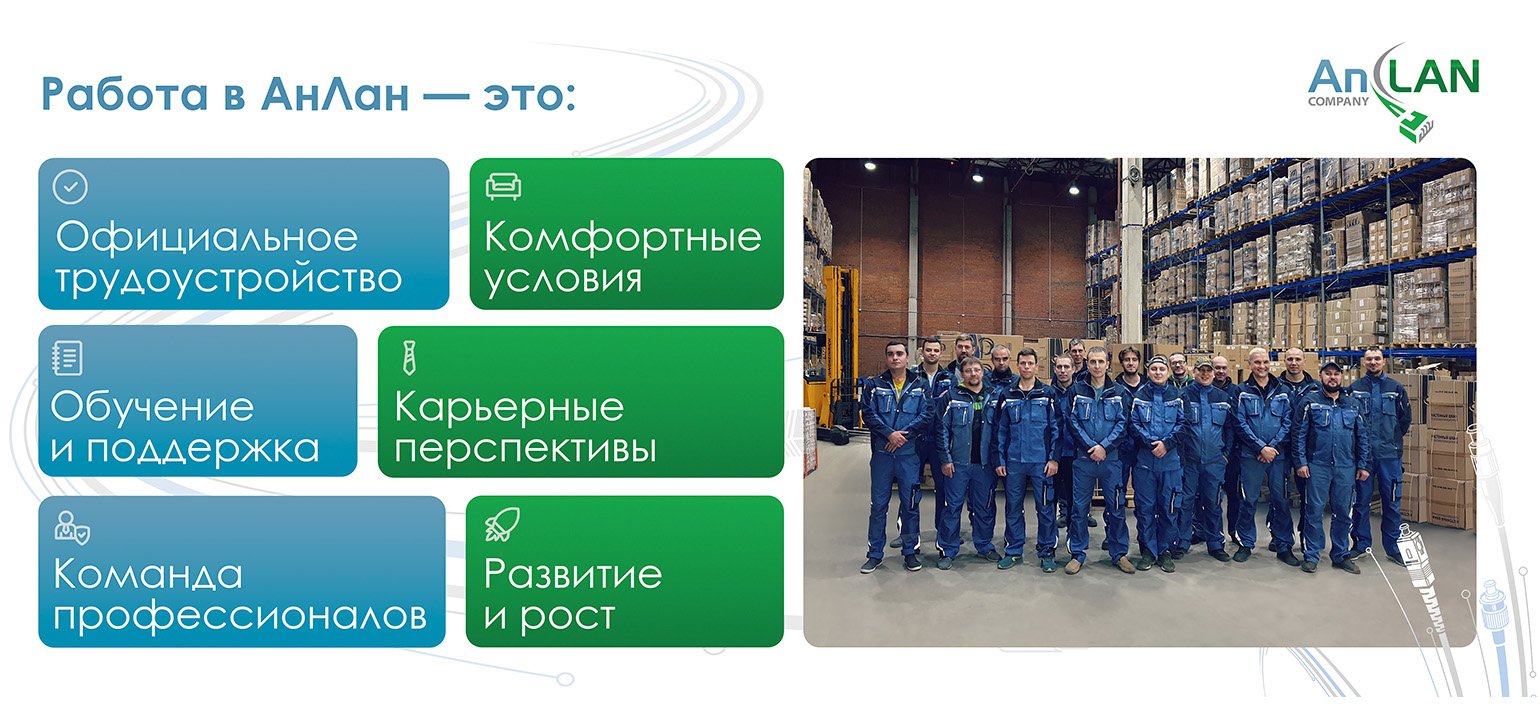 Работа в АнЛан — это:

AnLAN COMPANY

Официальное трудоустройство

Комфортные условия

Обучение и поддержка

Карьерные перспективы

Команда профессионалов

Развитие и рост